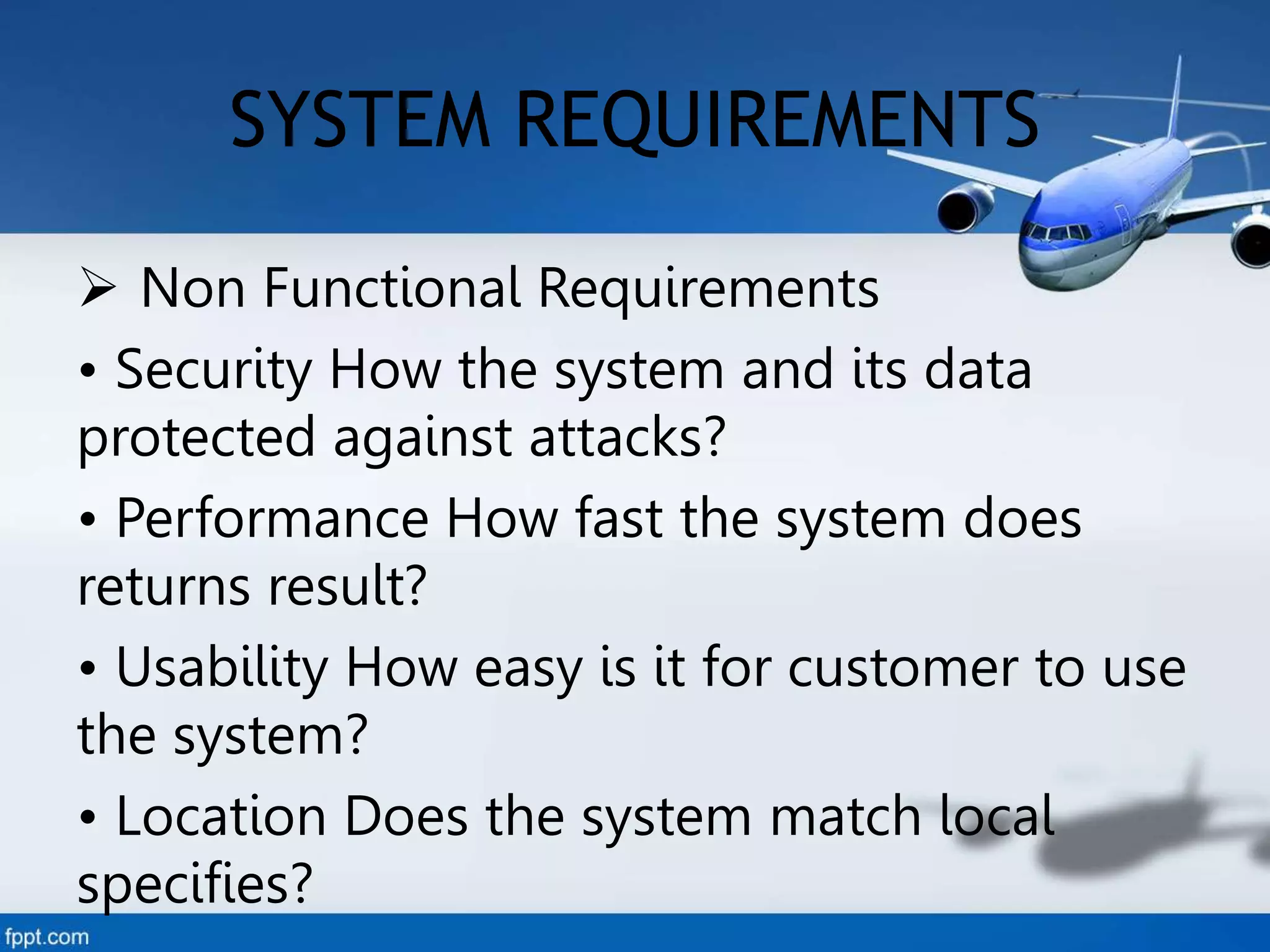 SYSTEM REQUIREMENTS

➢ Non Functional Requirements

• Security How the system and its data protected against attacks?

• Performance How fast the system does returns result?

• Usability How easy is it for customer to use the system?

• Location Does the system match local specifies?

fppt.com